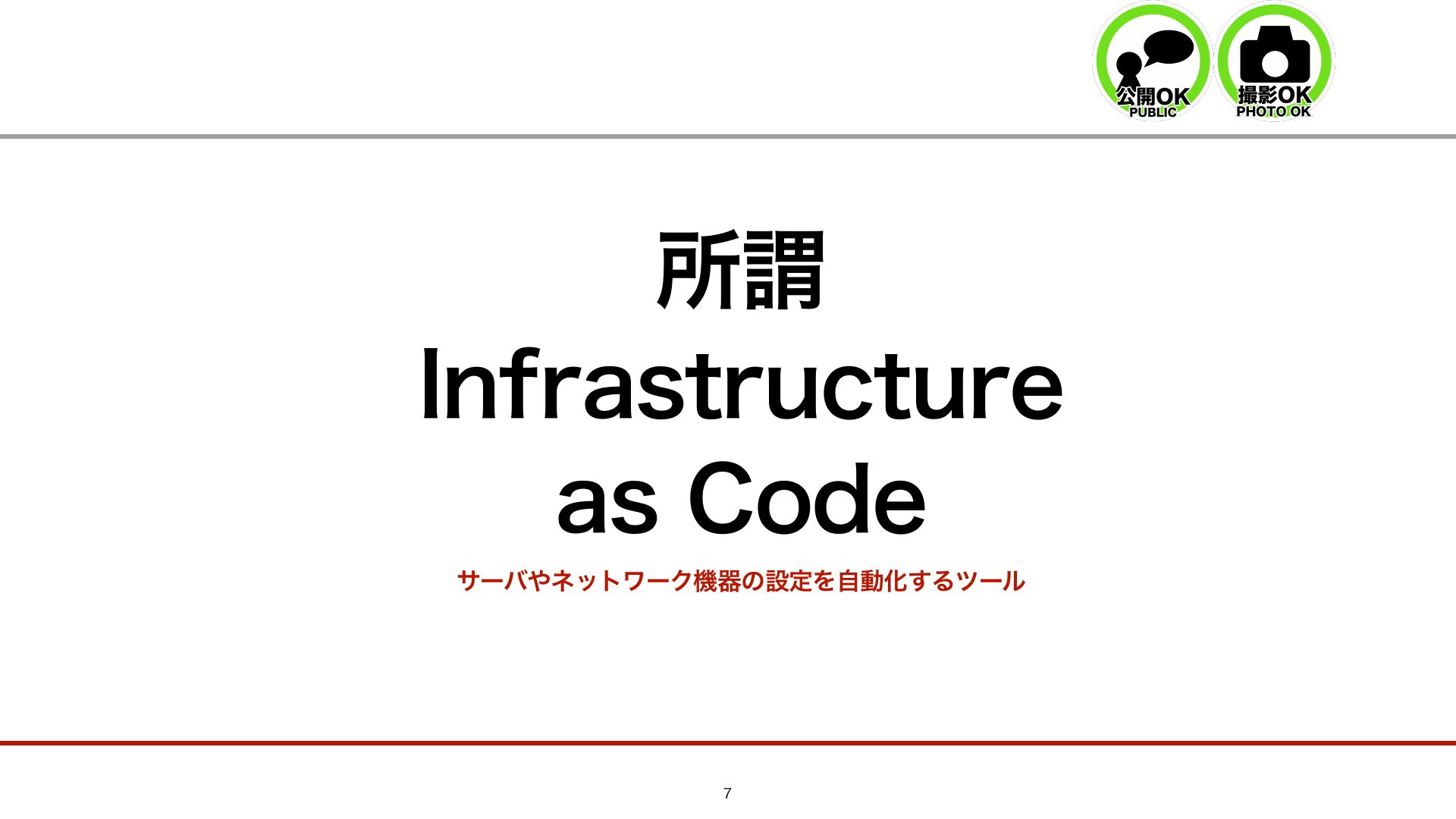 公開OK
PUBLIC

撮影OK
PHOTO OK

所謂
Infrastructure
as Code

サーバやネットワーク機器の設定を自動化するツール

7